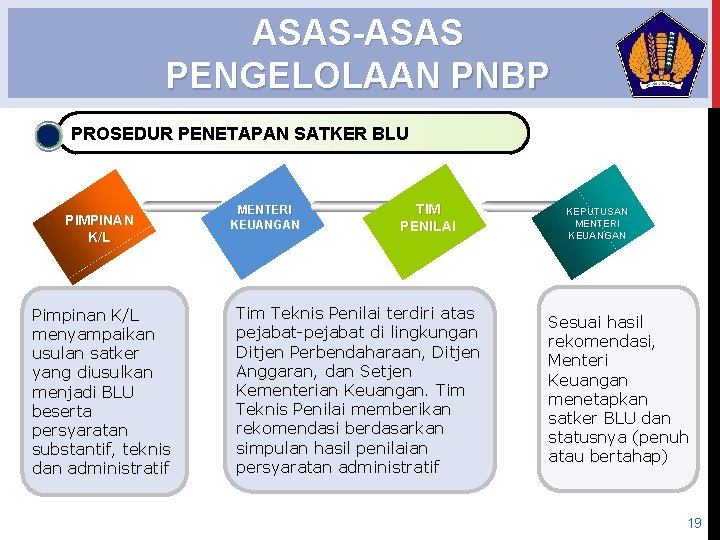 ASAS-ASAS PENGELOLAAN PNBP

PROSEDUR PENETAPAN SATKER BLU

PIMPINAN K/L

MENTERI KEUANGAN

TIM PENILAI

KEPUTUSAN MENTERI KEUANGAN

Pimpinan K/L menyampaikan usulan satker yang diusulkan menjadi BLU beserta persyaratan substantif, teknis dan administratif

Tim Teknis Penilai terdiri atas pejabat-pejabat di lingkungan Ditjen Perbendaharaan, Ditjen Anggaran, dan Setjen Kementerian Keuangan. Tim Teknis Penilai memberikan rekomendasi berdasarkan simpulan hasil penilaian persyaratan administratif

Sesuai hasil rekomendasi, Menteri Keuangan menetapkan satker BLU dan statusnya (penuh atau bertahap)

19